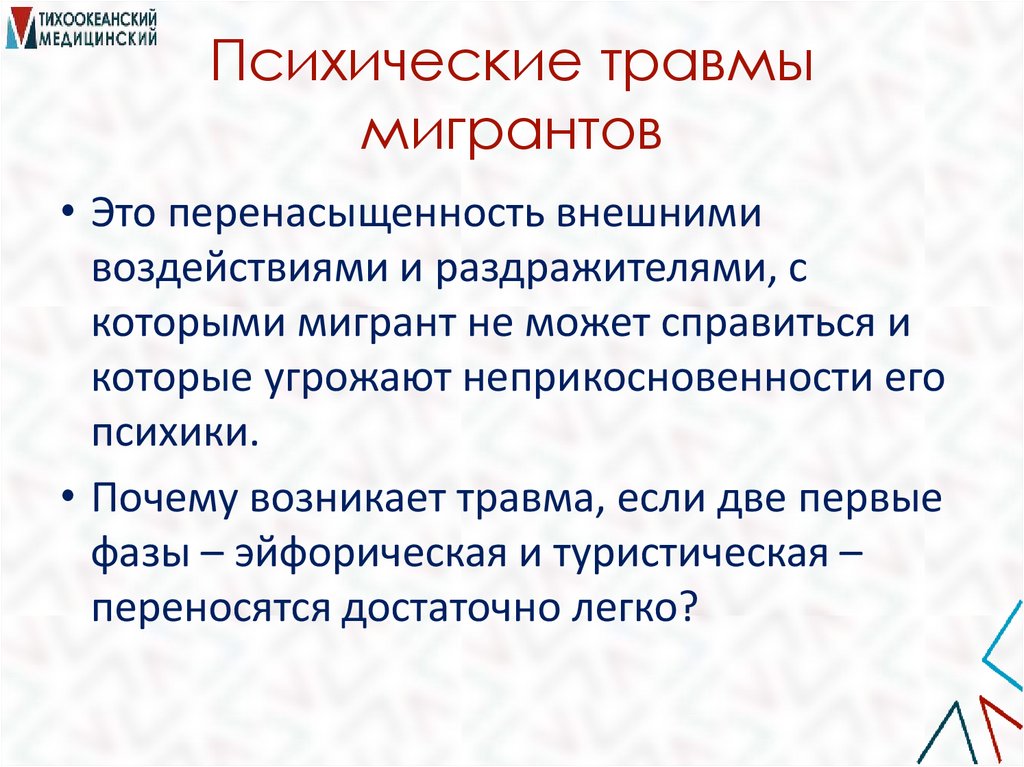 ТИХООКЕАНСКИЙ МЕДИЦИНСКИЙ

Психические травмы мигрантов

• Это перенасыщенность внешними воздействиями и раздражителями, с которыми мигрант не может справиться и которые угрожают неприкосновенности его психики.

• Почему возникает травма, если две первые фазы – эйфорическая и туристическая – переносятся достаточно легко?